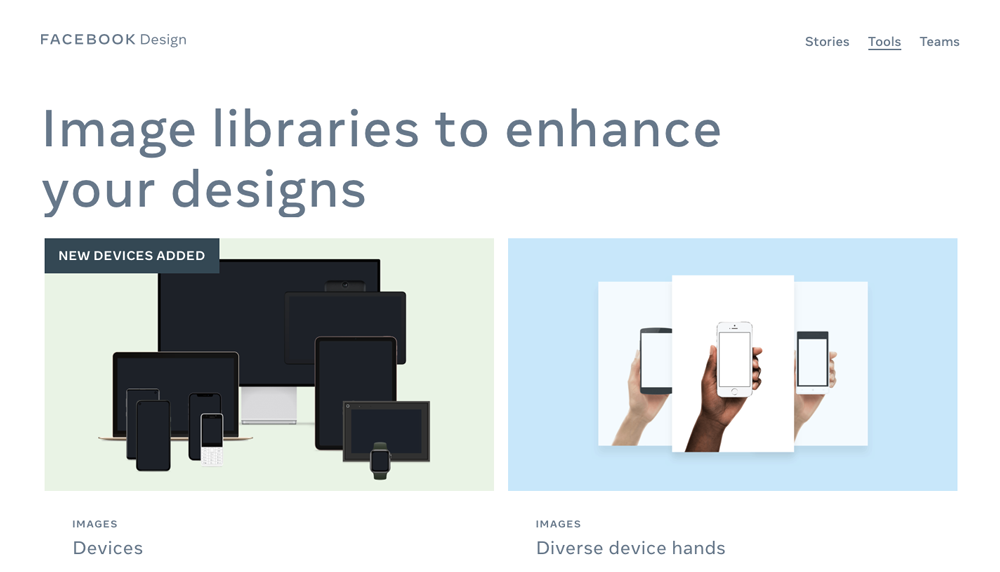 FACEBOOK Design

Stories Tools Teams

Image libraries to enhance your designs

NEW DEVICES ADDED

IMAGES
Devices

IMAGES
Diverse device hands